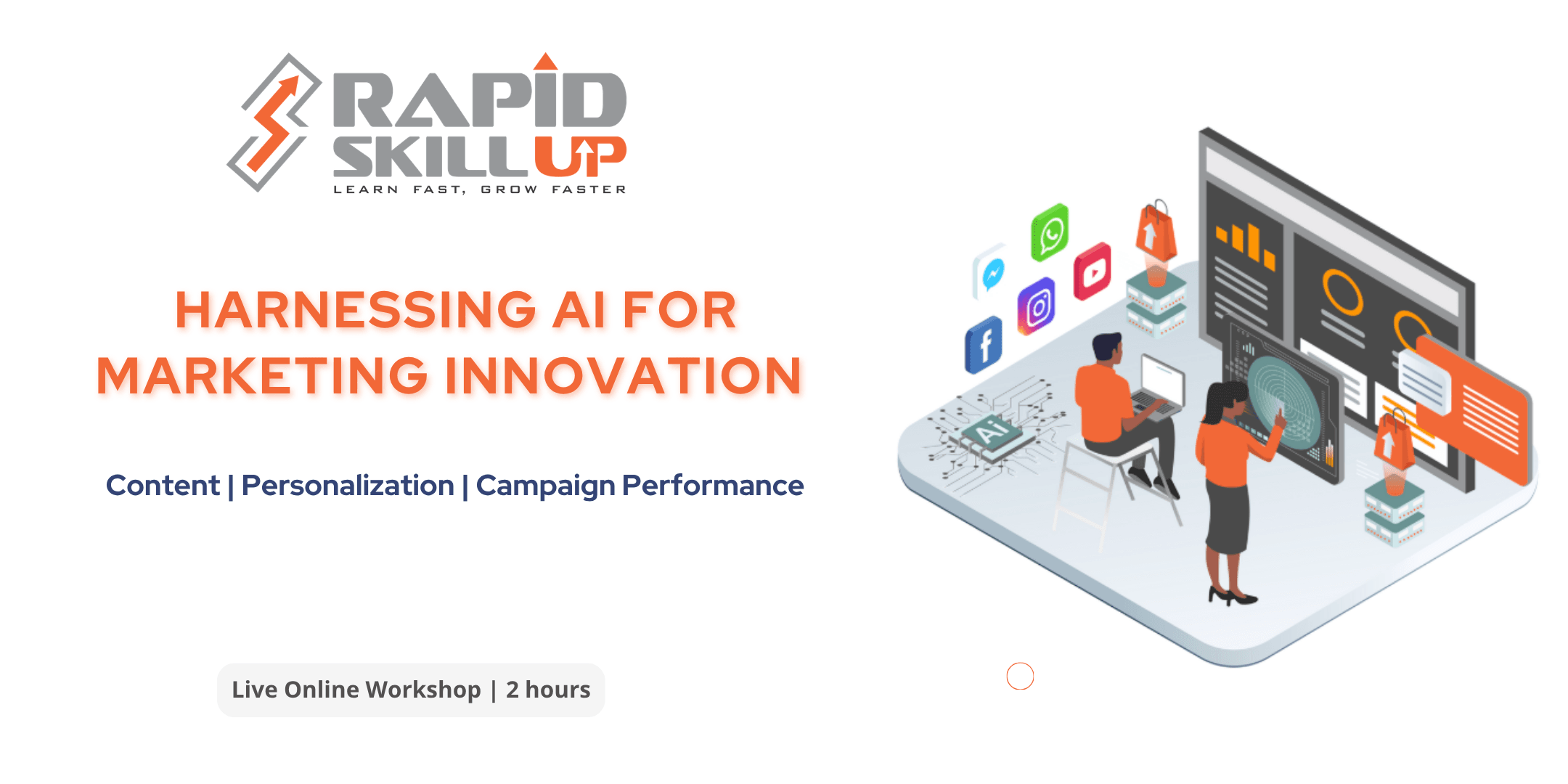 RAPID SKILL UP
LEARN FAST, GROW FASTER

HARNESSING AI FOR MARKETING INNOVATION

Content | Personalization | Campaign Performance

Live Online Workshop | 2 hours

Ai